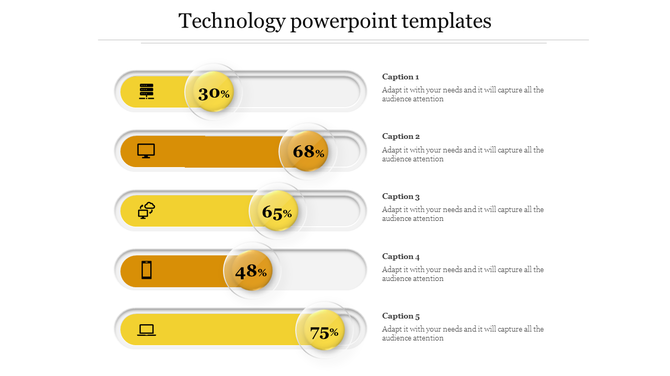 Technology powerpoint templates

30%

Caption 1
Adapt it with your needs and it will capture all the audience attention

68%

Caption 2
Adapt it with your needs and it will capture all the audience attention

65%

Caption 3
Adapt it with your needs and it will capture all the audience attention

48%

Caption 4
Adapt it with your needs and it will capture all the audience attention

75%

Caption 5
Adapt it with your needs and it will capture all the audience attention